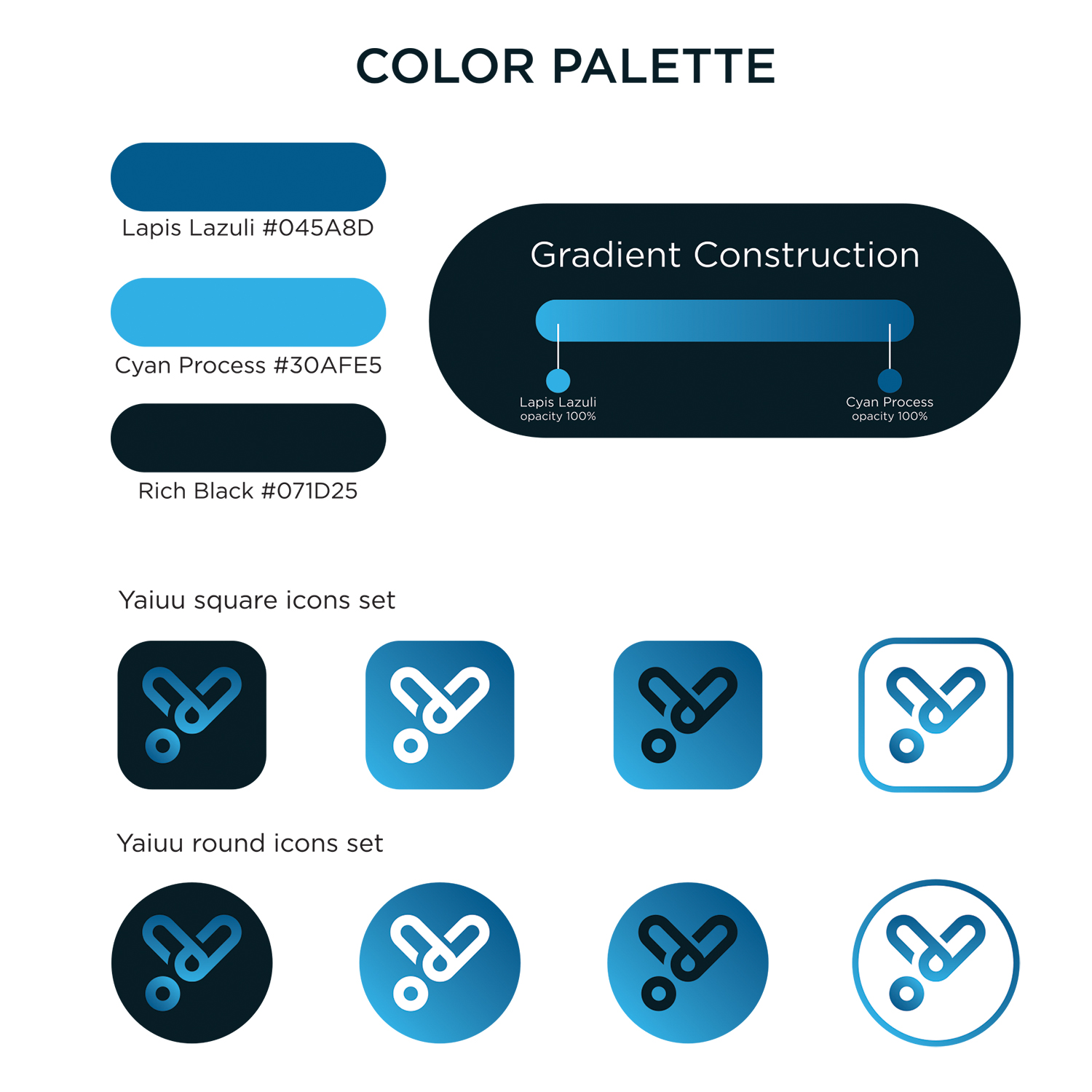 COLOR PALETTE

Lapis Lazuli #045A8D

Cyan Process #30AFE5

Rich Black #071D25

Gradient Construction

Lapis Lazuli
opacity 100%

Cyan Process
opacity 100%

Yaiuu square icons set

Yaiuu round icons set